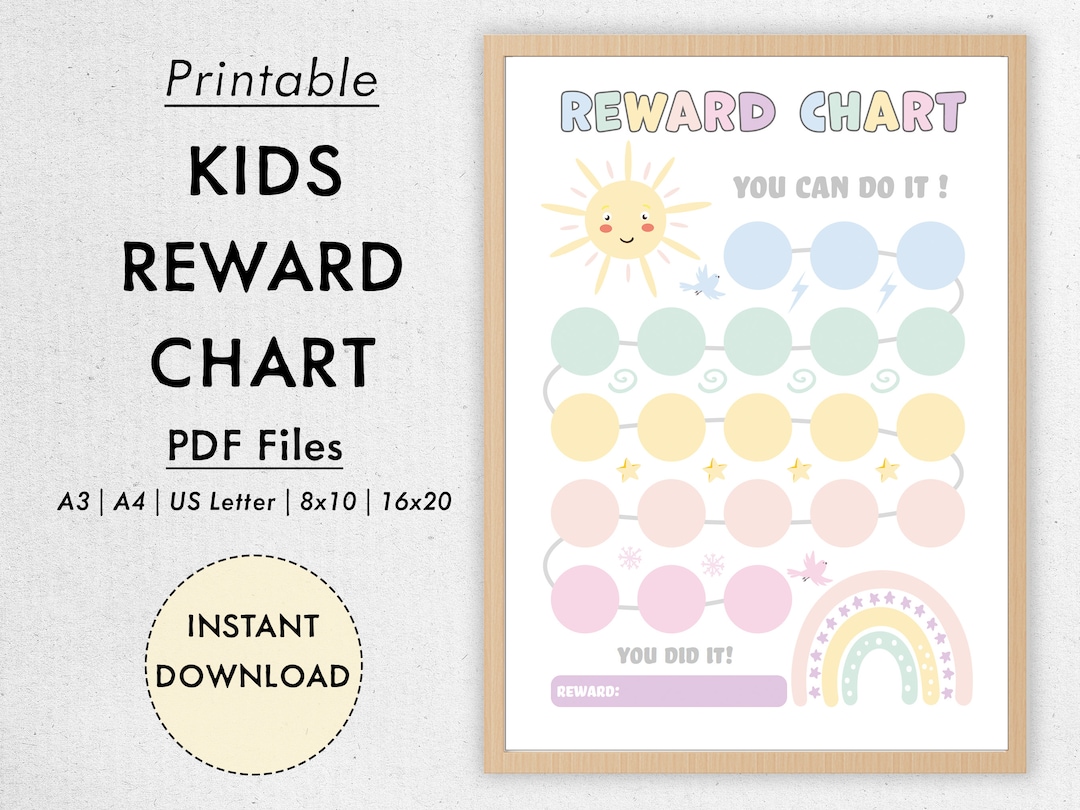 Printable

KIDS REWARD CHART

PDF Files

A3 | A4 | US Letter | 8x10 | 16x20

INSTANT DOWNLOAD

REWARD CHART

YOU CAN DO IT !

YOU DID IT!

REWARD: